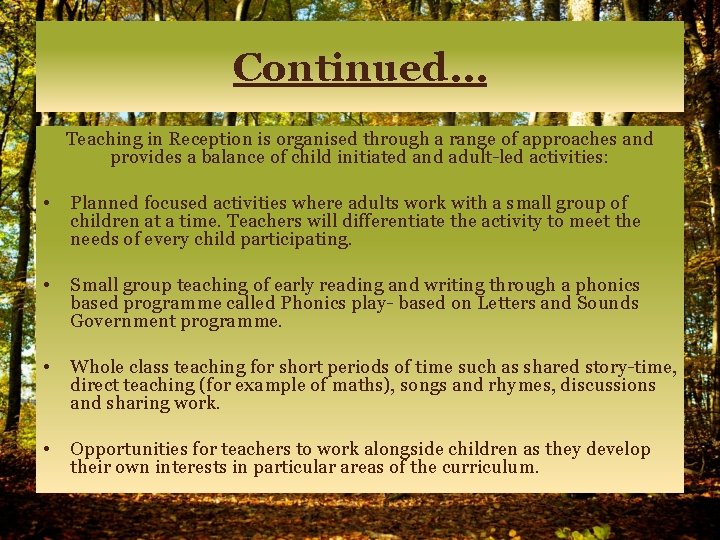 Continued…

Teaching in Reception is organised through a range of approaches and provides a balance of child initiated and adult-led activities:

• Planned focused activities where adults work with a small group of children at a time. Teachers will differentiate the activity to meet the needs of every child participating.

• Small group teaching of early reading and writing through a phonics based programme called Phonics play- based on Letters and Sounds Government programme.

• Whole class teaching for short periods of time such as shared story-time, direct teaching (for example of maths), songs and rhymes, discussions and sharing work.

• Opportunities for teachers to work alongside children as they develop their own interests in particular areas of the curriculum.